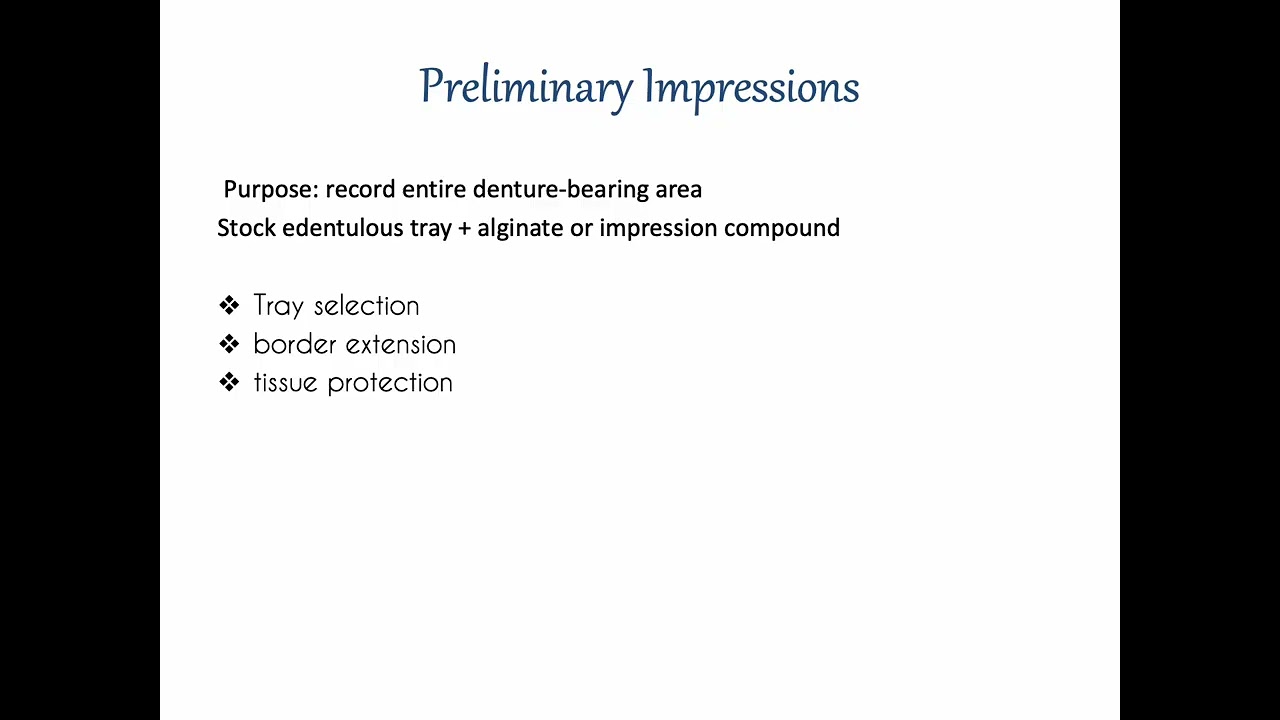 Preliminary Impressions

Purpose: record entire denture-bearing area
Stock edentulous tray + alginate or impression compound

❖ Tray selection
❖ border extension
❖ tissue protection